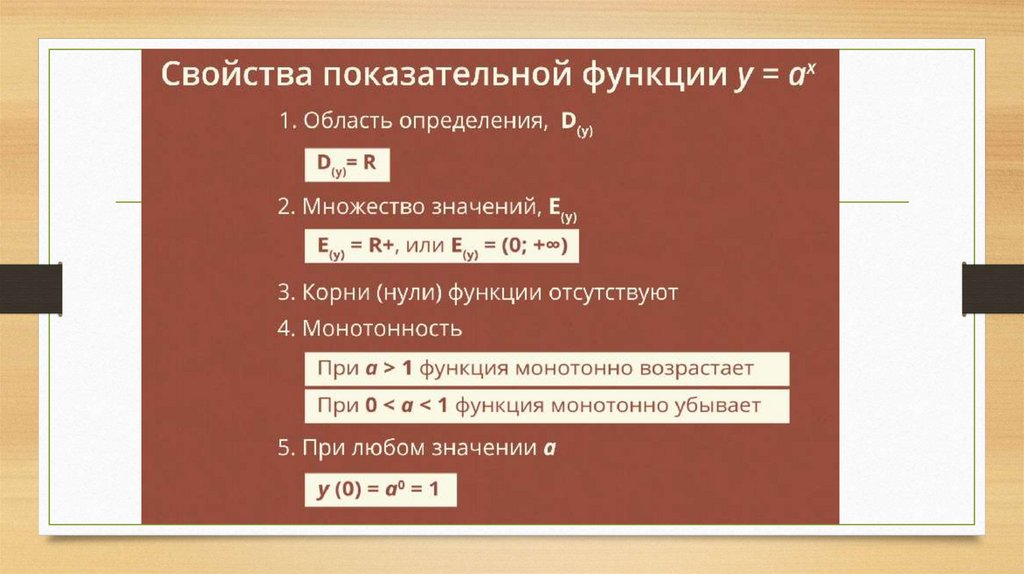 Свойства показательной функции $y = a^x$

1. Область определения, $D_{(y)}$

$D_{(y)} = R$

2. Множество значений, $E_{(y)}$

$E_{(y)} = R+$, или $E_{(y)} = (0; +\infty)$

3. Корни (нули) функции отсутствуют

4. Монотонность

При $a > 1$ функция монотонно возрастает

При $0 < a < 1$ функция монотонно убывает

5. При любом значении $a$

$y(0) = a^0 = 1$